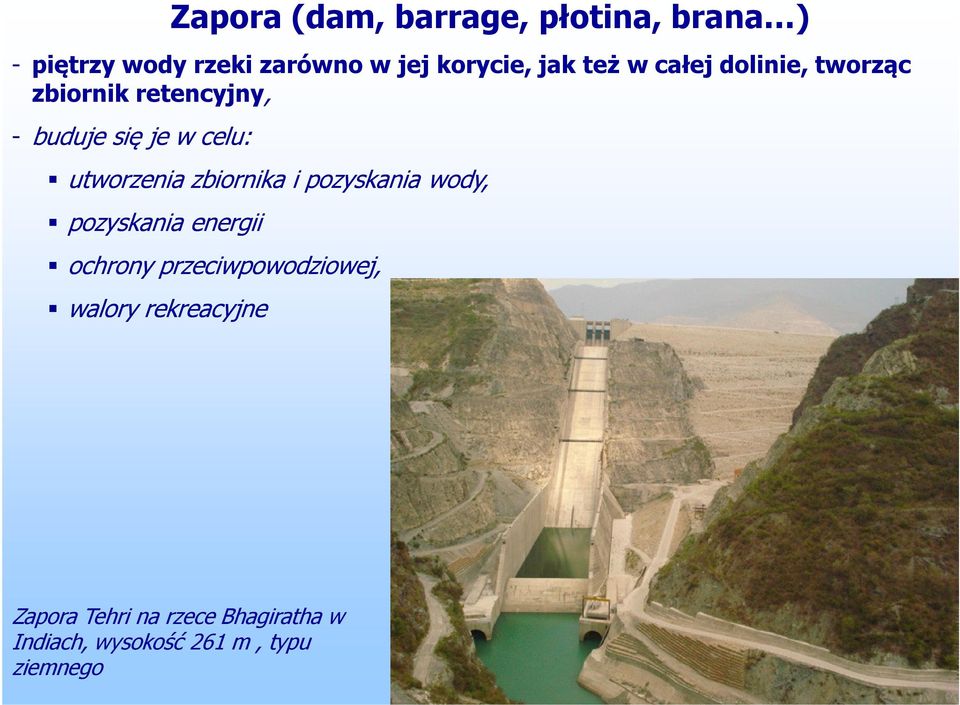 Zapora (dam, barrage, płotina, brana...)

- piętrzy wody rzeki zarówno w jej korycie, jak też w całej dolinie, tworząc zbiornik retencyjny,

- buduje się je w celu:

▪ utworzenia zbiornika i pozyskania wody,

▪ pozyskania energii

▪ ochrony przeciwpowodziowej,

▪ walory rekreacyjne

Zapora Tehri na rzece Bhagiratha w Indiach, wysokość 261 m , typu ziemnego